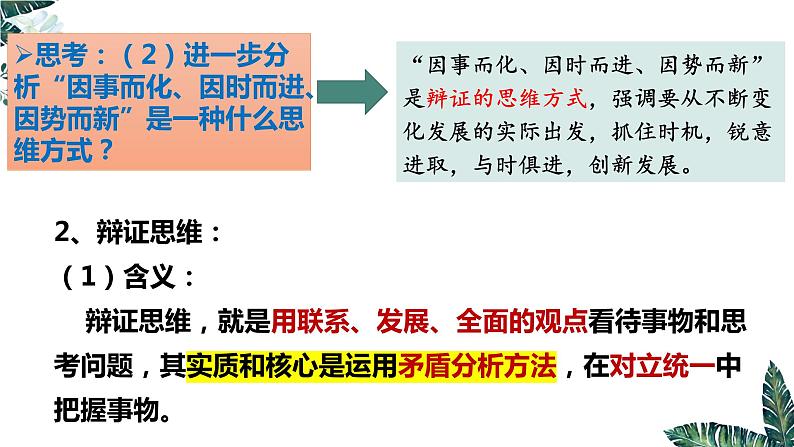 ➢思考：（2）进一步分析“因事而化、因时而进、因势而新”是一种什么思维方式？

“因事而化、因时而进、因势而新”是辩证的思维方式，强调要从不断变化发展的实际出发，抓住时机，锐意进取，与时俱进，创新发展。

2、辩证思维：

（1）含义：

辩证思维，就是用联系、发展、全面的观点看待事物和思考问题，其实质和核心是运用矛盾分析方法，在对立统一中把握事物。